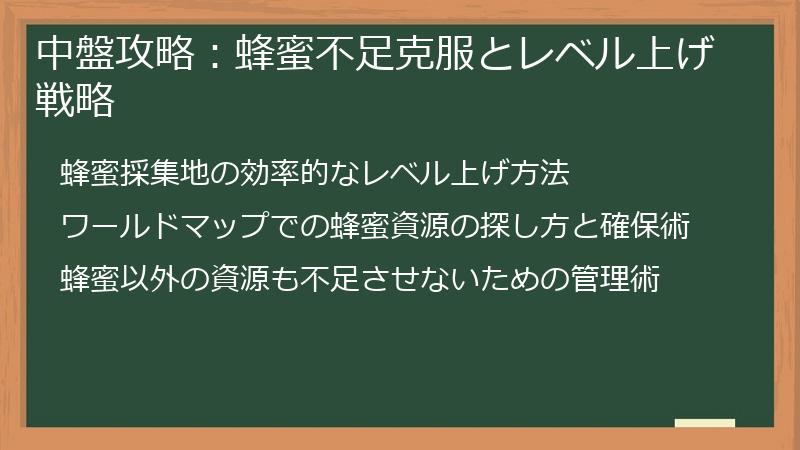 中盤攻略：蜂蜜不足克服とレベル上げ戦略

蜂蜜採集地の効率的なレベル上げ方法

ワールドマップでの蜂蜜資源の探し方と確保術

蜂蜜以外の資源も不足させないための管理術